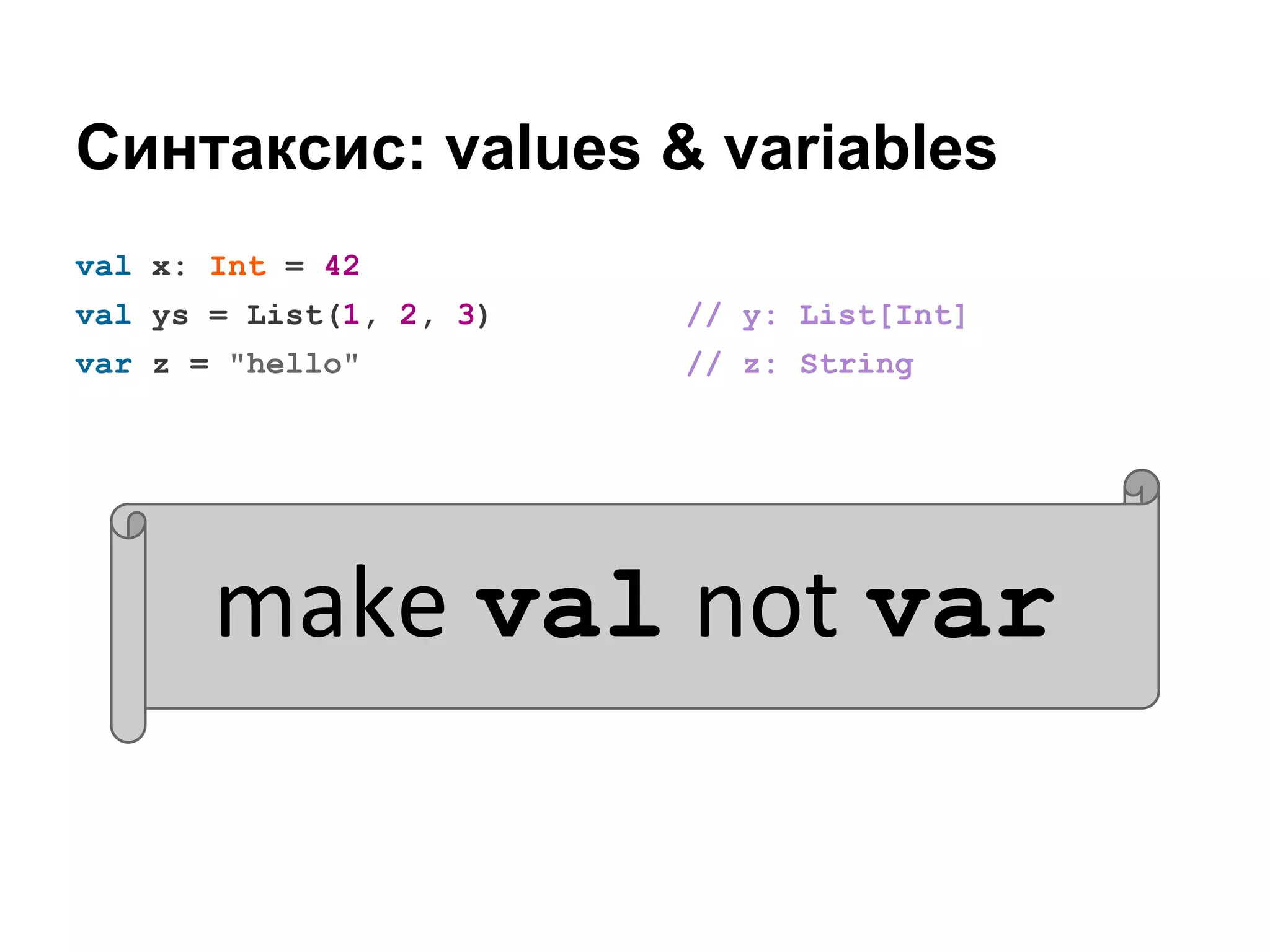 Синтаксис: values & variables

val x: Int = 42
val ys = List(1, 2, 3) // y: List[Int]
var z = "hello" // z: String

make val not var